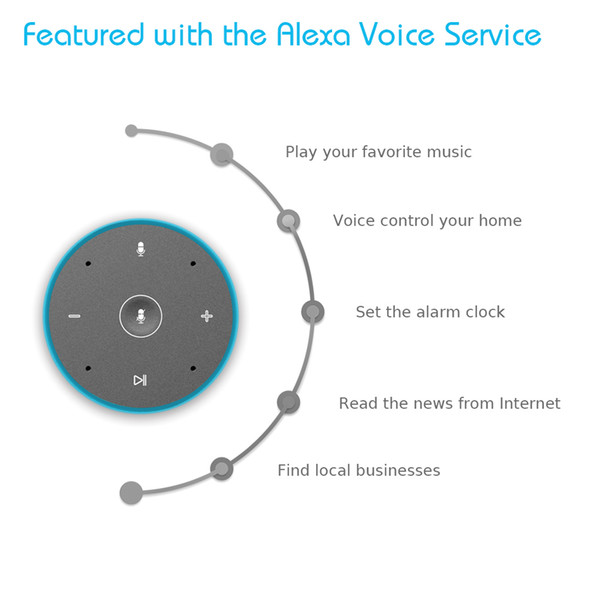 Featured with the Alexa Voice Service

Play your favorite music

Voice control your home

Set the alarm clock

Read the news from Internet

Find local businesses